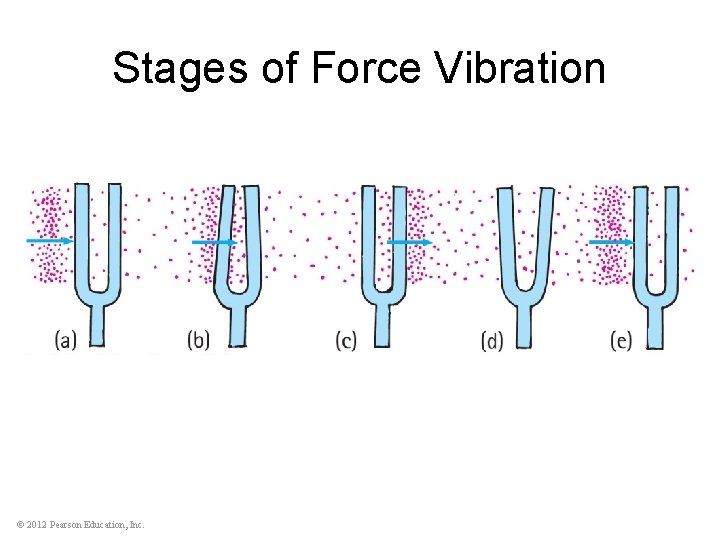 Stages of Force Vibration

(a)

(b)

(c)

(d)

(e)

© 2012 Pearson Education, Inc.